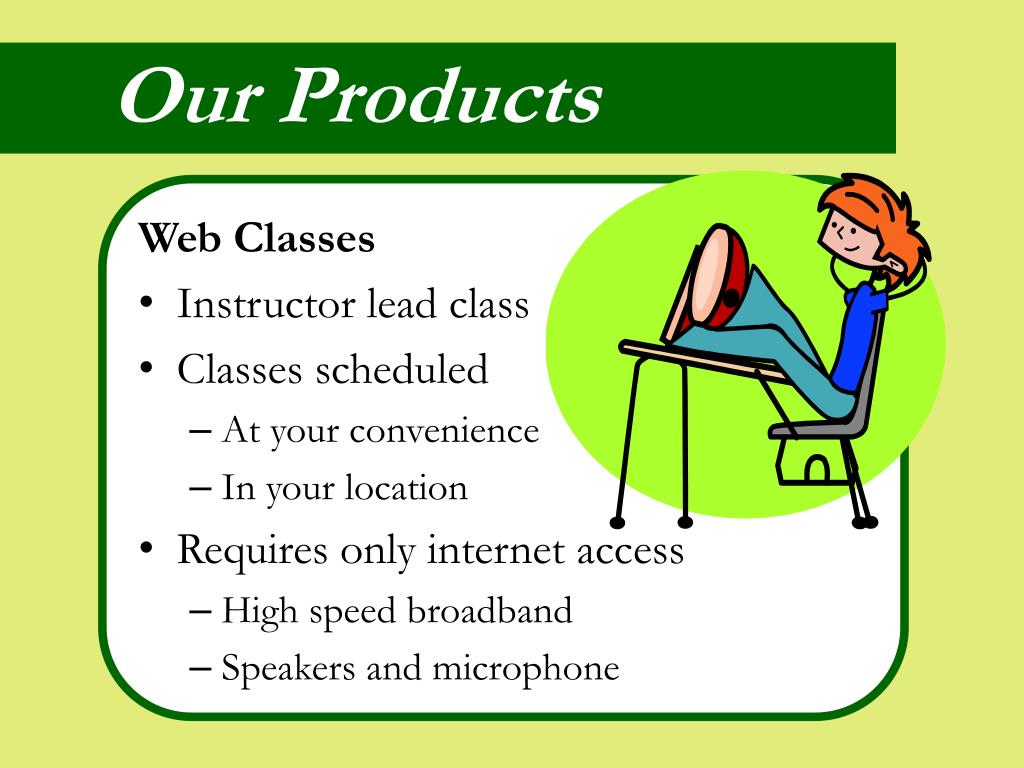 Our Products

Web Classes

• Instructor lead class
• Classes scheduled
– At your convenience
– In your location
• Requires only internet access
– High speed broadband
– Speakers and microphone